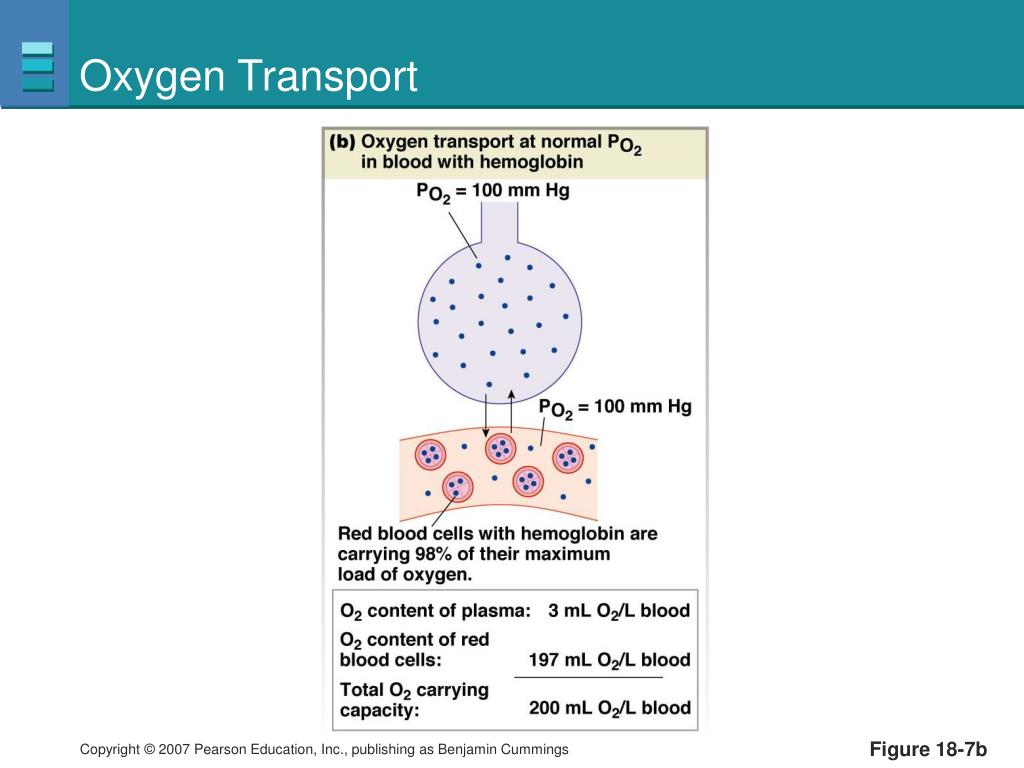 Oxygen Transport

(b) Oxygen transport at normal $P_{O_2}$ in blood with hemoglobin

$P_{O_2}$ = 100 mm Hg

$P_{O_2}$ = 100 mm Hg

Red blood cells with hemoglobin are carrying 98% of their maximum load of oxygen.

| | |
|---|---|
| $O_2$ content of plasma: | 3 mL $O_2$/L blood |
| $O_2$ content of red blood cells: | 197 mL $O_2$/L blood |
| Total $O_2$ carrying capacity: | 200 mL $O_2$/L blood |

Copyright © 2007 Pearson Education, Inc., publishing as Benjamin Cummings

Figure 18-7b